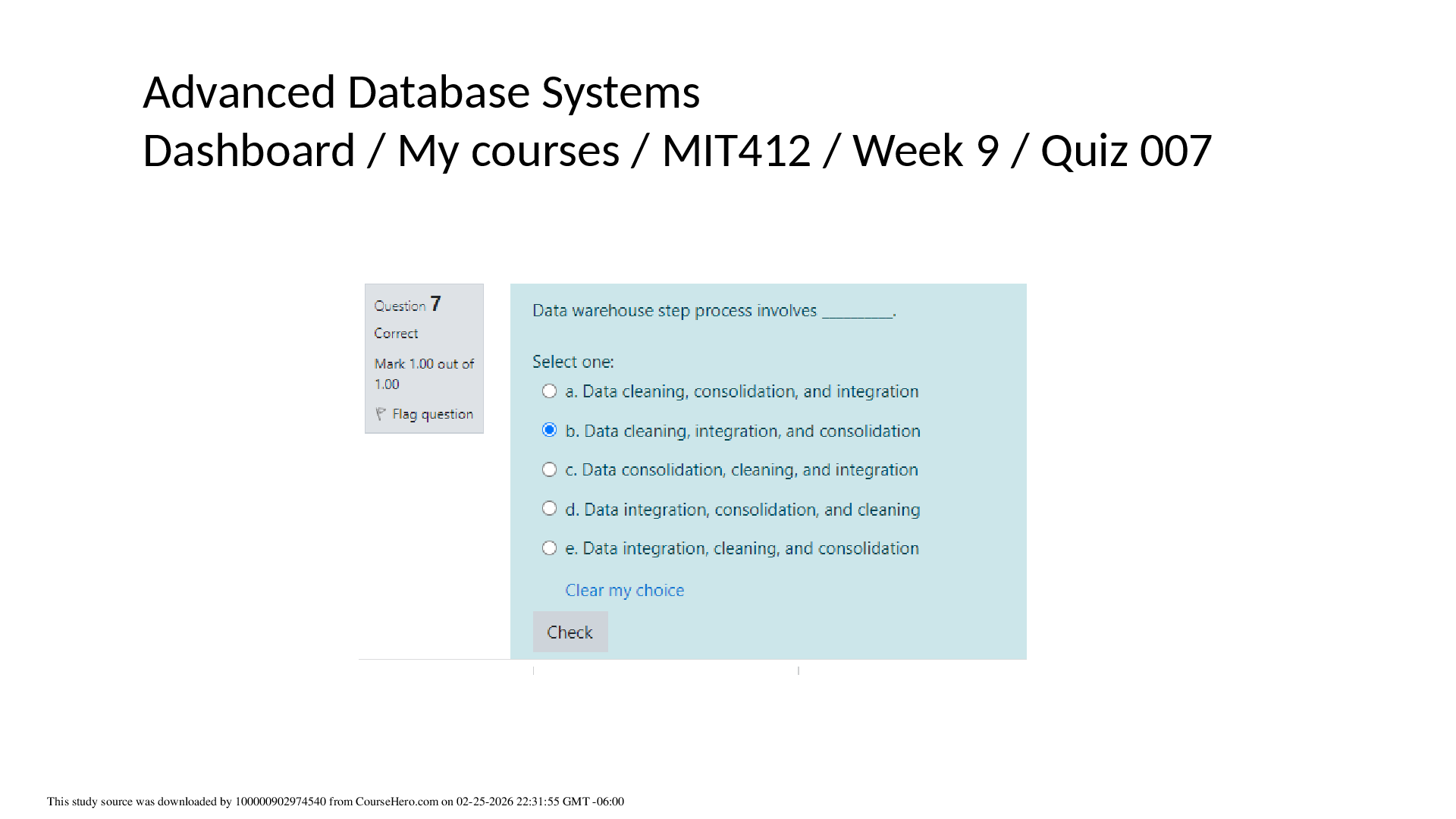 Advanced Database Systems
Dashboard / My courses / MIT412 / Week 9 / Quiz 007

Question 7
Correct
Mark 1.00 out of 1.00
Flag question

Data warehouse step process involves ________.

Select one:
a. Data cleaning, consolidation, and integration
b. Data cleaning, integration, and consolidation
c. Data consolidation, cleaning, and integration
d. Data integration, consolidation, and cleaning
e. Data integration, cleaning, and consolidation

Clear my choice

Check

This study source was downloaded by 100000902974540 from CourseHero.com on 02-25-2026 22:31:55 GMT -06:00